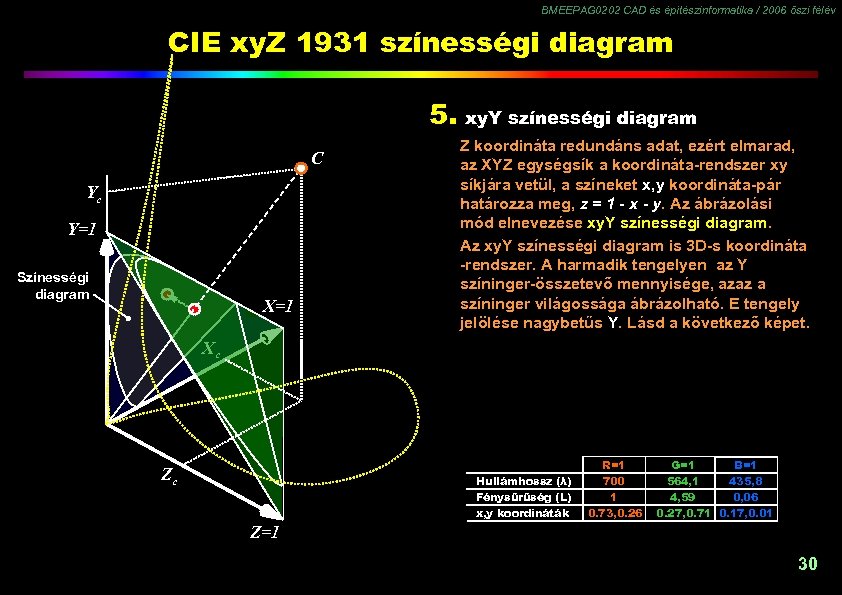 BMEEPAG0202 CAD és építészinformatika / 2006 őszi félév

CIE xyZ 1931 színességi diagram

5. xyY színességi diagram

Z koordináta redundáns adat, ezért elmarad, az XYZ egységsík a koordináta-rendszer xy síkjára vetül, a színeket x,y koordináta-pár határozza meg, $z = 1 - x - y$. Az ábrázolási mód elnevezése xyY színességi diagram.

Az xyY színességi diagram is 3D-s koordináta -rendszer. A harmadik tengelyen az Y színinger-összetevő mennyisége, azaz a színinger világossága ábrázolható. E tengely jelölése nagybetűs Y. Lásd a következő képet.

C

$Y_c$

Y=1

Színességi diagram

X=1

$X_c$

$Z_c$

Z=1

| | R=1 | G=1 | B=1 |
|---|---|---|---|
| Hullámhossz (λ) | 700 | 564,1 | 435,8 |
| Fénysűrűség (L) | 1 | 4,59 | 0,06 |
| x,y koordináták | 0.73,0.26 | 0.27,0.71 | 0.17,0.01 |

30